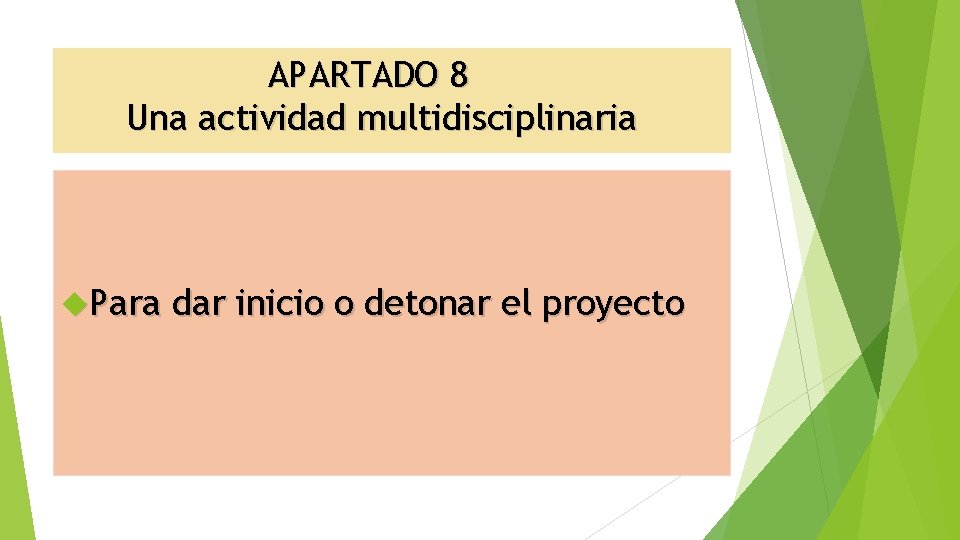 APARTADO 8
Una actividad multidisciplinaria

Para dar inicio o detonar el proyecto